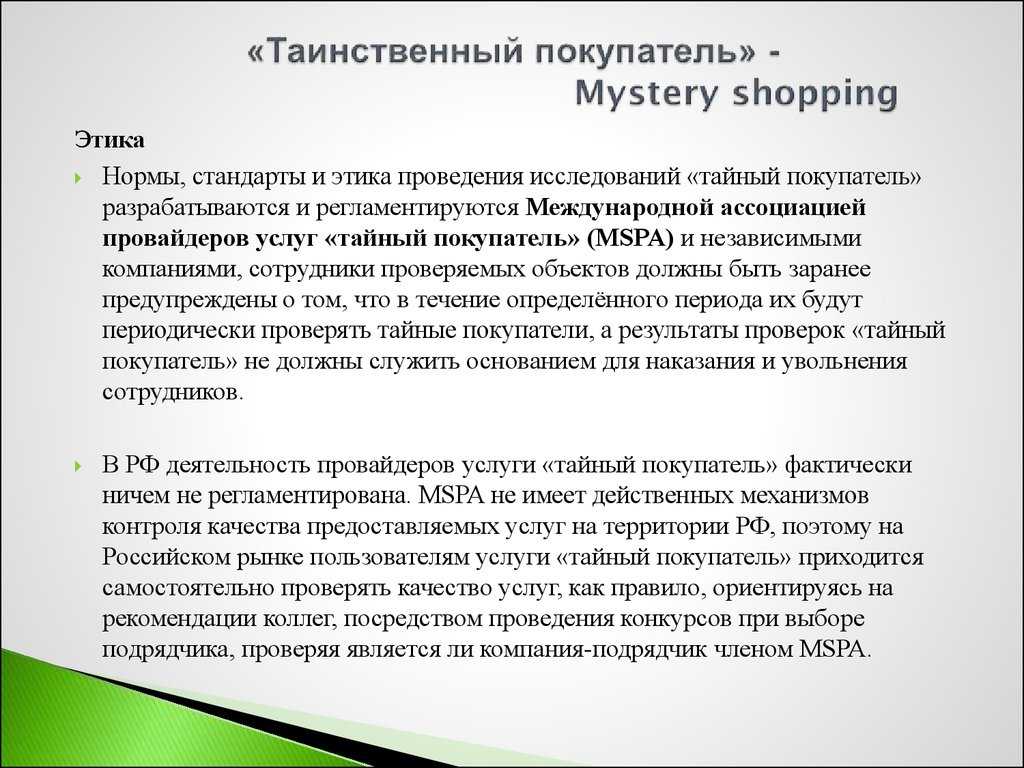 «Таинственный покупатель» - Mystery shopping

Этика

Нормы, стандарты и этика проведения исследований «тайный покупатель» разрабатываются и регламентируются Международной ассоциацией провайдеров услуг «тайный покупатель» (MSPA) и независимыми компаниями, сотрудники проверяемых объектов должны быть заранее предупреждены о том, что в течение определённого периода их будут периодически проверять тайные покупатели, а результаты проверок «тайный покупатель» не должны служить основанием для наказания и увольнения сотрудников.

В РФ деятельность провайдеров услуги «тайный покупатель» фактически ничем не регламентирована. MSPA не имеет действенных механизмов контроля качества предоставляемых услуг на территории РФ, поэтому на Российском рынке пользователям услуги «тайный покупатель» приходится самостоятельно проверять качество услуг, как правило, ориентируясь на рекомендации коллег, посредством проведения конкурсов при выборе подрядчика, проверяя является ли компания-подрядчик членом MSPA.